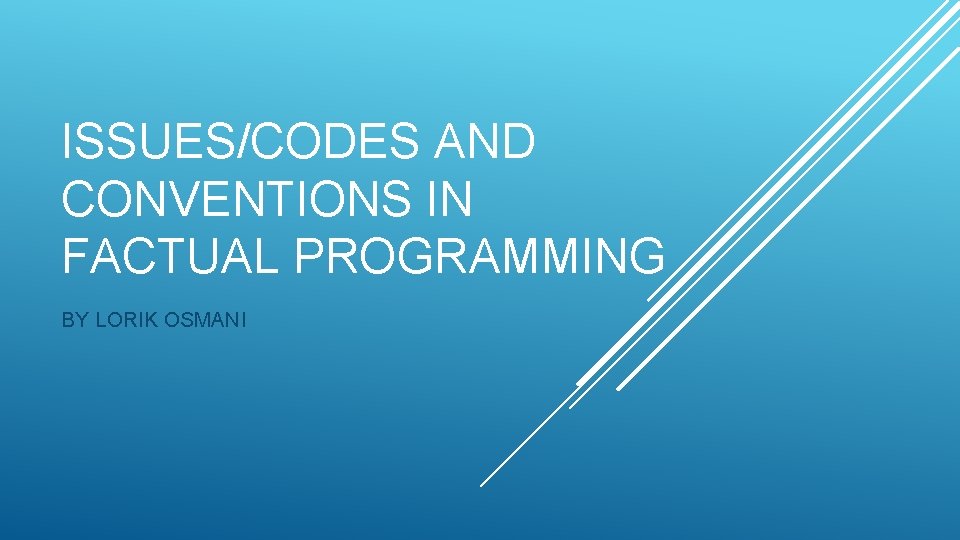 ISSUES/CODES AND CONVENTIONS IN FACTUAL PROGRAMMING

BY LORIK OSMANI